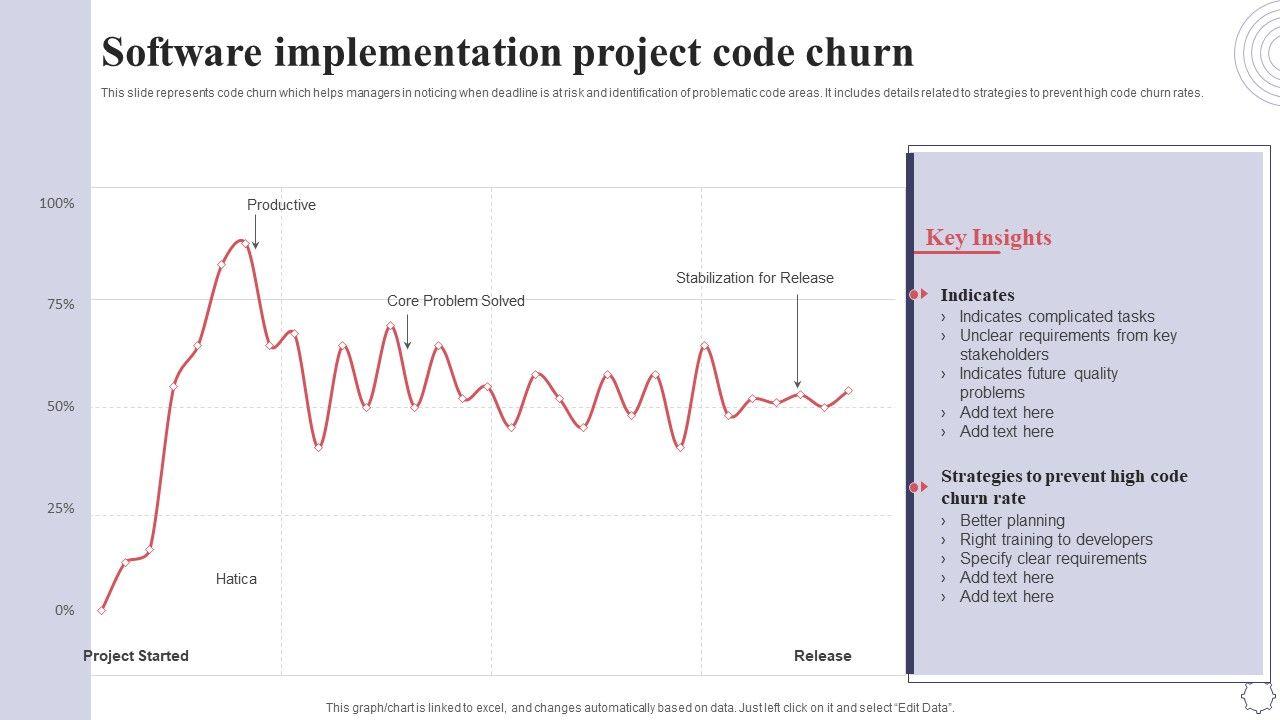 Software implementation project code churn

This slide represents code churn which helps managers in noticing when deadline is at risk and identification of problematic code areas. It includes details related to strategies to prevent high code churn rates.

100%
75%
50%
25%
0%

Productive

Core Problem Solved

Stabilization for Release

Hatica

Project Started

Release

Key Insights

Indicates
› Indicates complicated tasks
› Unclear requirements from key stakeholders
› Indicates future quality problems
› Add text here
› Add text here

Strategies to prevent high code churn rate
› Better planning
› Right training to developers
› Specify clear requirements
› Add text here
› Add text here

This graph/chart is linked to excel, and changes automatically based on data. Just left click on it and select "Edit Data".